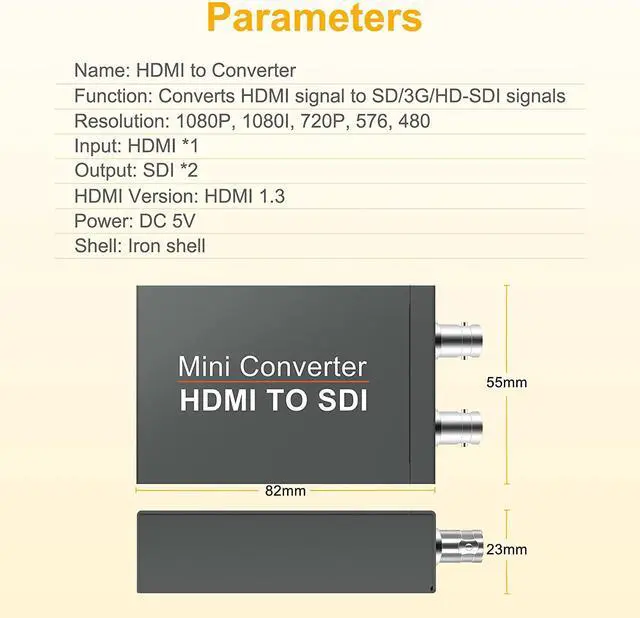 Parameters

Name: HDMI to Converter
Function: Converts HDMI signal to SD/3G/HD-SDI signals
Resolution: 1080P, 1080I, 720P, 576, 480
Input: HDMI *1
Output: SDI *2
HDMI Version: HDMI 1.3
Power: DC 5V
Shell: Iron shell

Mini Converter
HDMI TO SDI

55mm

82mm

23mm